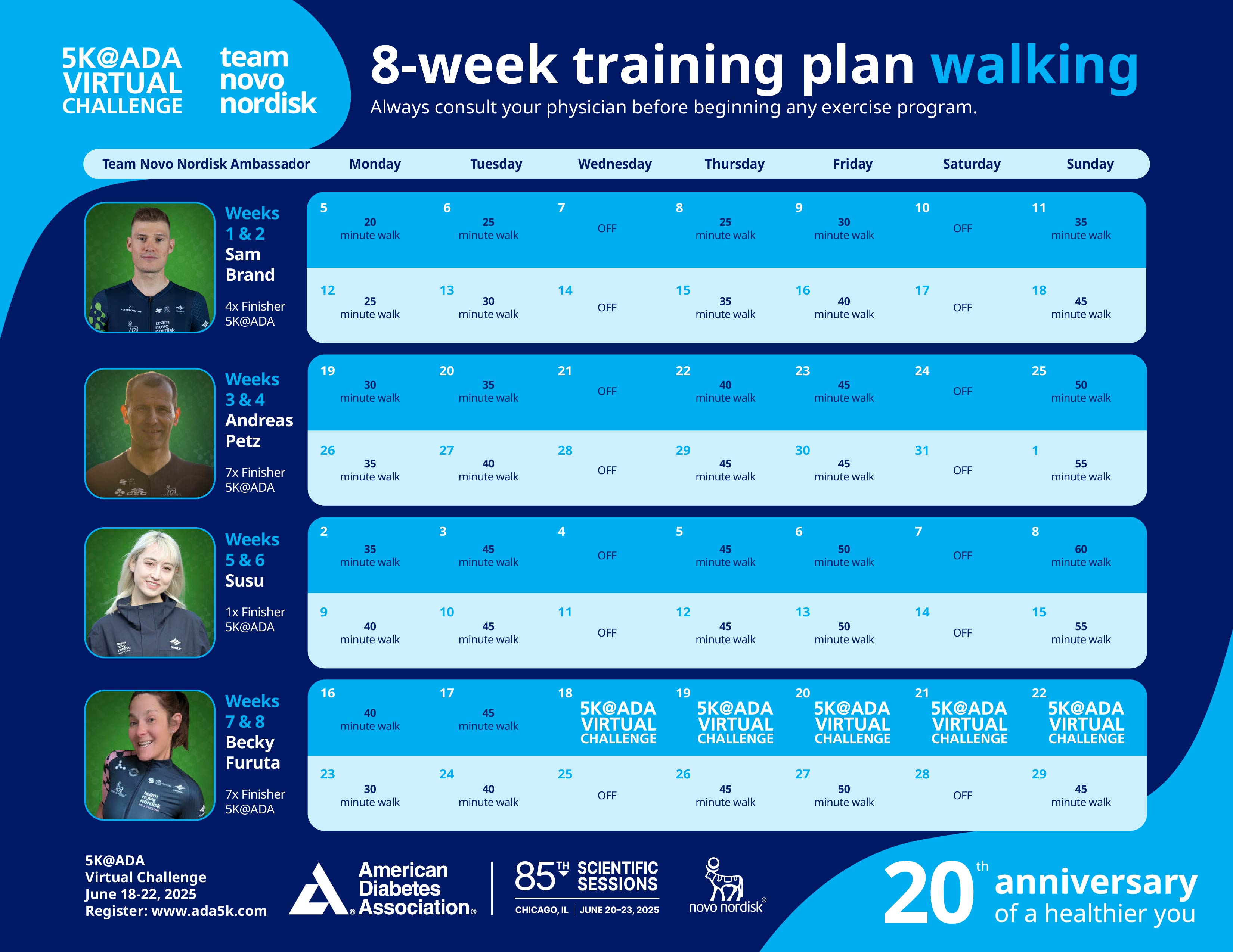 5K@ADA VIRTUAL CHALLENGE

team novo nordisk

8-week training plan walking

Always consult your physician before beginning any exercise program.

| Team Novo Nordisk Ambassador | Monday | Tuesday | Wednesday | Thursday | Friday | Saturday | Sunday |
|---|---|---|---|---|---|---|---|
| Weeks 1 & 2 Sam Brand 4x Finisher 5K@ADA | 5 20 minute walk | 6 25 minute walk | 7 OFF | 8 25 minute walk | 9 30 minute walk | 10 OFF | 11 35 minute walk |
| | 12 25 minute walk | 13 30 minute walk | 14 OFF | 15 35 minute walk | 16 40 minute walk | 17 OFF | 18 45 minute walk |
| Weeks 3 & 4 Andreas Petz 7x Finisher 5K@ADA | 19 30 minute walk | 20 35 minute walk | 21 OFF | 22 40 minute walk | 23 45 minute walk | 24 OFF | 25 50 minute walk |
| | 26 35 minute walk | 27 40 minute walk | 28 OFF | 29 45 minute walk | 30 45 minute walk | 31 OFF | 1 55 minute walk |
| Weeks 5 & 6 Susu 1x Finisher 5K@ADA | 2 35 minute walk | 3 45 minute walk | 4 OFF | 5 45 minute walk | 6 50 minute walk | 7 OFF | 8 60 minute walk |
| | 9 40 minute walk | 10 45 minute walk | 11 OFF | 12 45 minute walk | 13 50 minute walk | 14 OFF | 15 55 minute walk |
| Weeks 7 & 8 Becky Furuta 7x Finisher 5K@ADA | 16 40 minute walk | 17 45 minute walk | 18 5K@ADA VIRTUAL CHALLENGE | 19 5K@ADA VIRTUAL CHALLENGE | 20 5K@ADA VIRTUAL CHALLENGE | 21 5K@ADA VIRTUAL CHALLENGE | 22 5K@ADA VIRTUAL CHALLENGE |
| | 23 30 minute walk | 24 40 minute walk | 25 OFF | 26 45 minute walk | 27 50 minute walk | 28 OFF | 29 45 minute walk |

5K@ADA
Virtual Challenge
June 18-22, 2025
Register: www.ada5k.com

American Diabetes Association®

85TH SCIENTIFIC SESSIONS
CHICAGO, IL | JUNE 20–23, 2025

novo nordisk®

20th anniversary of a healthier you